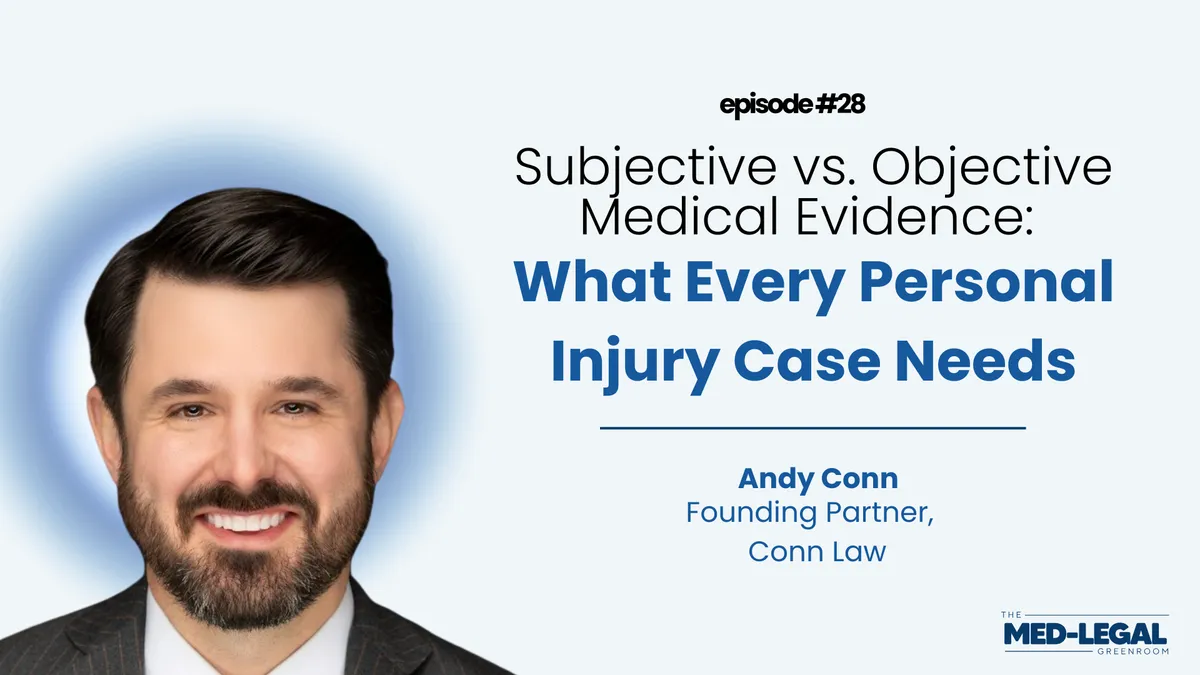 episode #28

Subjective vs. Objective Medical Evidence: What Every Personal Injury Case Needs

Andy Conn
Founding Partner,
Conn Law

THE
MED-LEGAL
GREENROOM